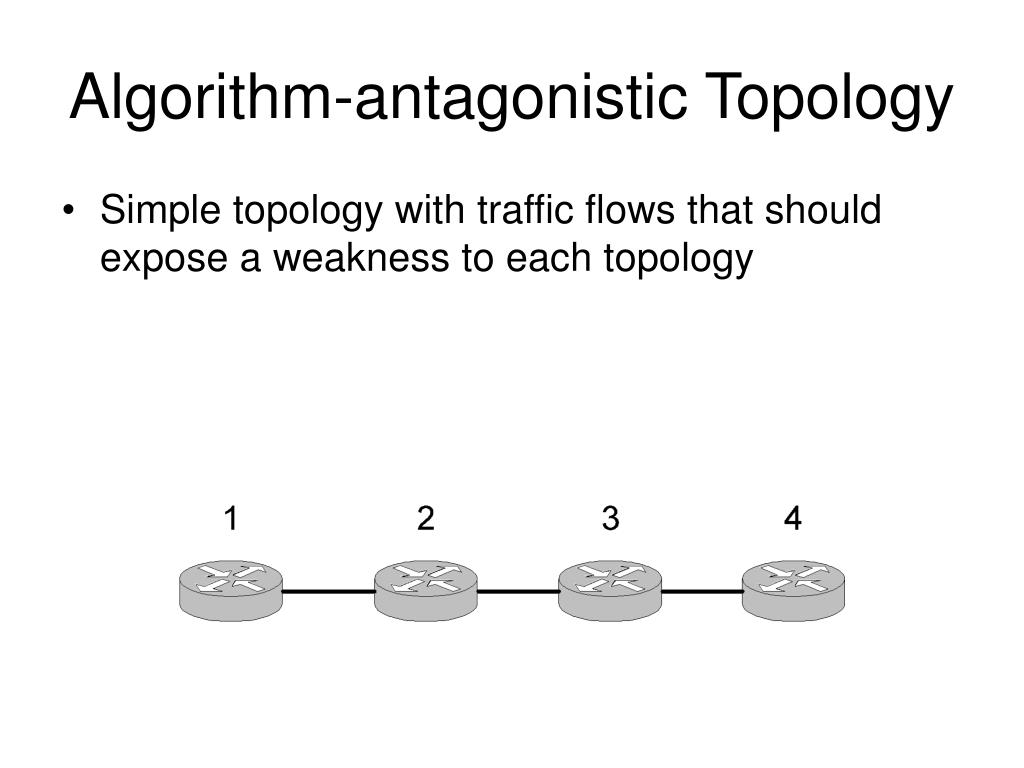 Algorithm-antagonistic Topology

• Simple topology with traffic flows that should expose a weakness to each topology

1 2 3 4